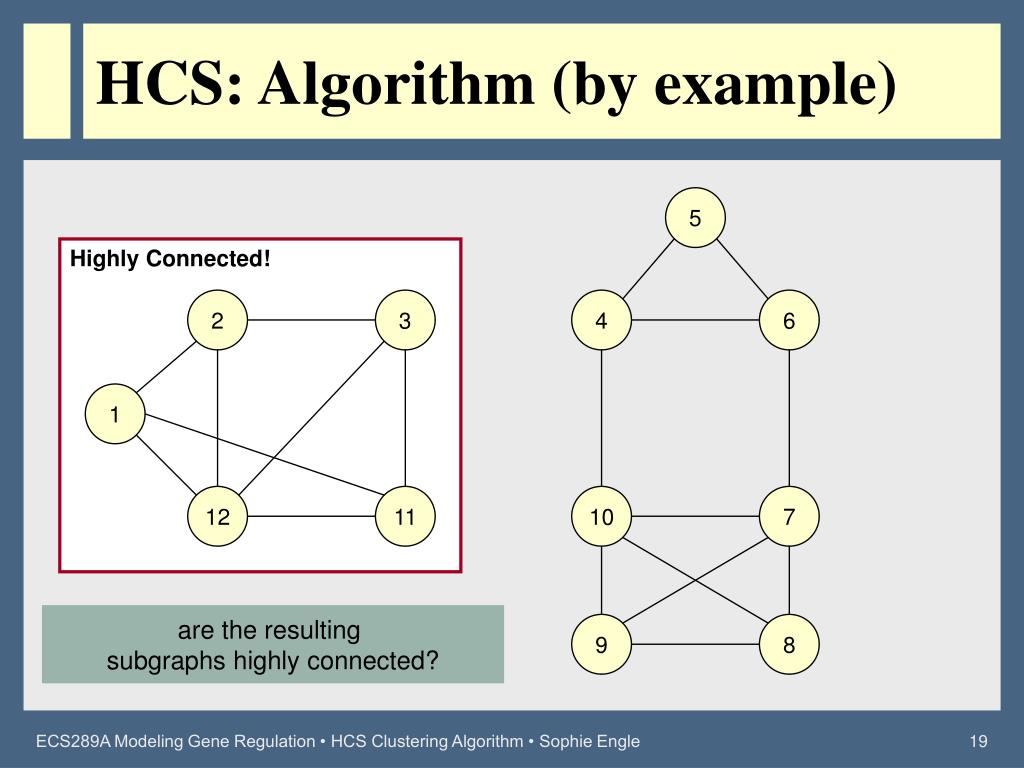 HCS: Algorithm (by example)

Highly Connected!

2
3
1
12
11

5
4
6
10
7
9
8

are the resulting subgraphs highly connected?

ECS289A Modeling Gene Regulation • HCS Clustering Algorithm • Sophie Engle

19